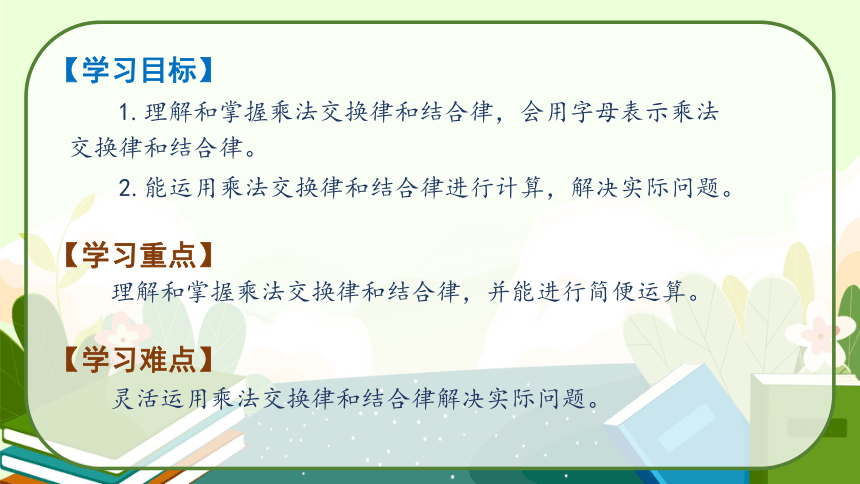 【学习目标】

1. 理解和掌握乘法交换律和结合律，会用字母表示乘法交换律和结合律。

2. 能运用乘法交换律和结合律进行计算，解决实际问题。

【学习重点】

理解和掌握乘法交换律和结合律，并能进行简便运算。

【学习难点】

灵活运用乘法交换律和结合律解决实际问题。